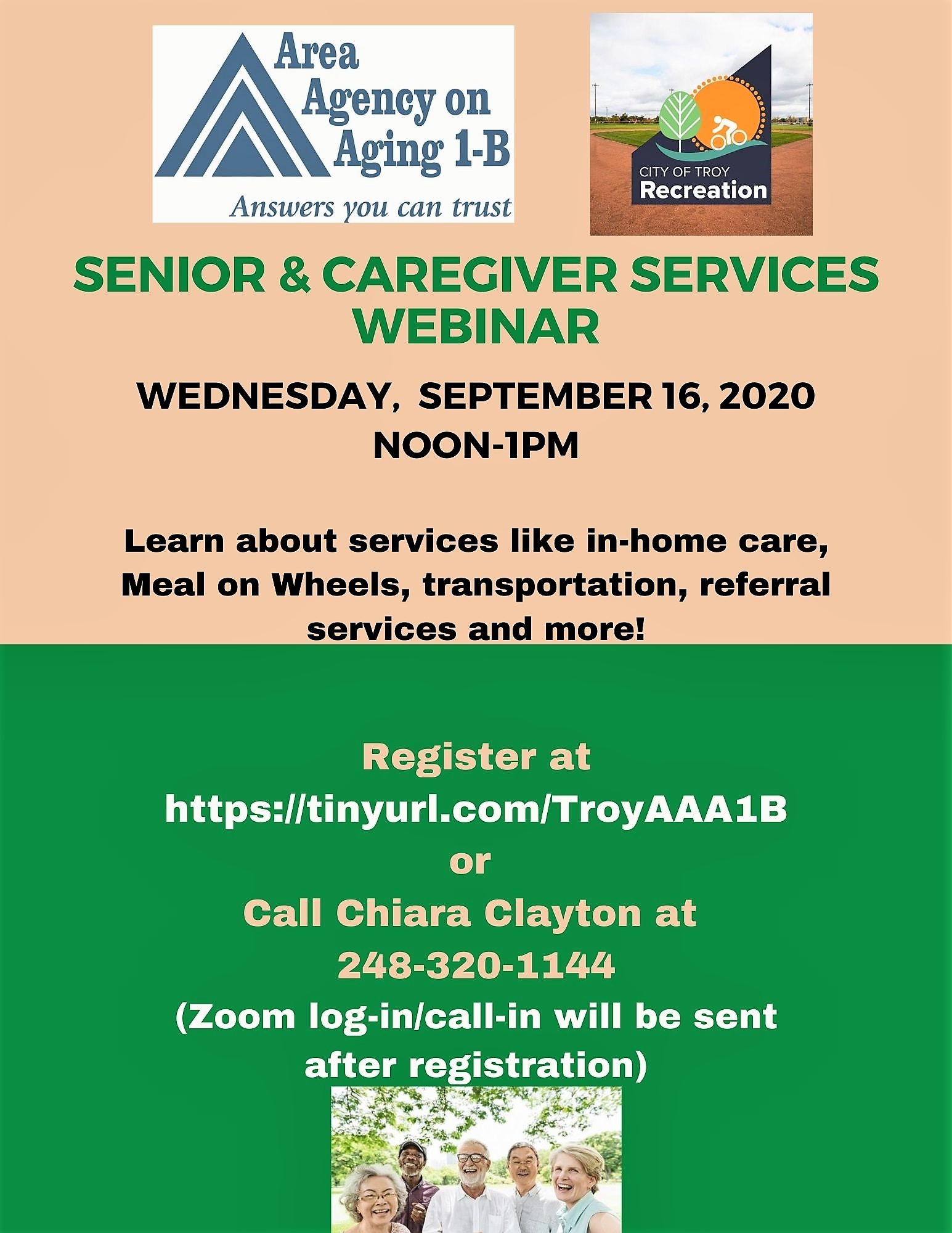 Area Agency on Aging 1-B
Answers you can trust

CITY OF TROY
Recreation

SENIOR & CAREGIVER SERVICES WEBINAR

WEDNESDAY, SEPTEMBER 16, 2020
NOON-1PM

Learn about services like in-home care, Meal on Wheels, transportation, referral services and more!

Register at
https://tinyurl.com/TroyAAA1B
or
Call Chiara Clayton at
248-320-1144
(Zoom log-in/call-in will be sent after registration)